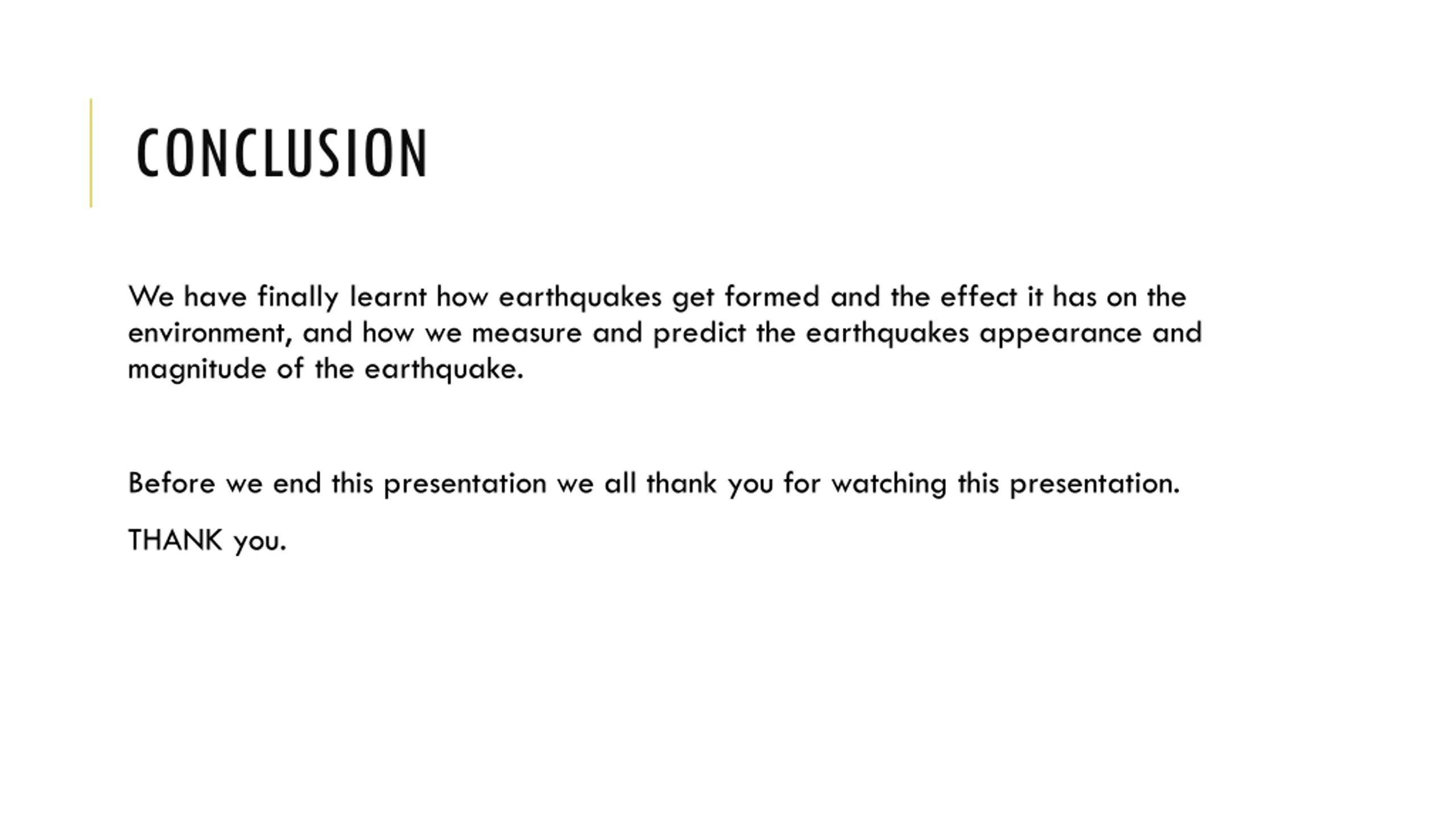 CONCLUSION

We have finally learnt how earthquakes get formed and the effect it has on the environment, and how we measure and predict the earthquakes appearance and magnitude of the earthquake.

Before we end this presentation we all thank you for watching this presentation.

THANK you.